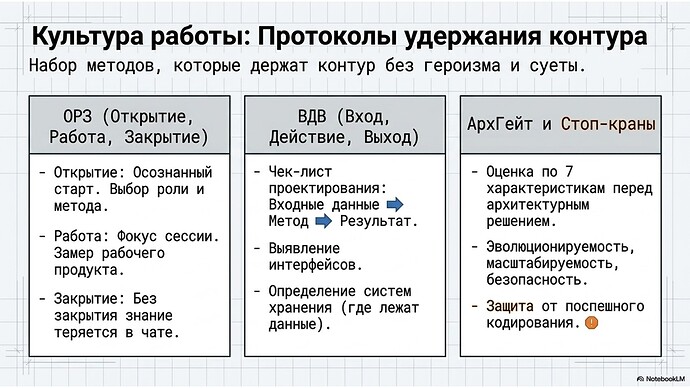 Культура работы: Протоколы удержания контура

Набор методов, которые держат контур без героизма и суеты.

ОРЗ (Открытие, Работа, Закрытие)

- Открытие: Осознанный старт. Выбор роли и метода.

- Работа: Фокус сессии. Замер рабочего продукта.

- Закрытие: Без закрытия знание теряется в чате.

ВДВ (Вход, Действие, Выход)

- Чек-лист проектирования: Входные данные ➡ Метод ➡ Результат.

- Выявление интерфейсов.

- Определение систем хранения (где лежат данные).

АрхГейт и Стоп-краны

- Оценка по 7 характеристикам перед архитектурным решением.

- Эволюционируемость, масштабируемость, безопасность.

- Защита от поспешного кодирования.

NotebookLM